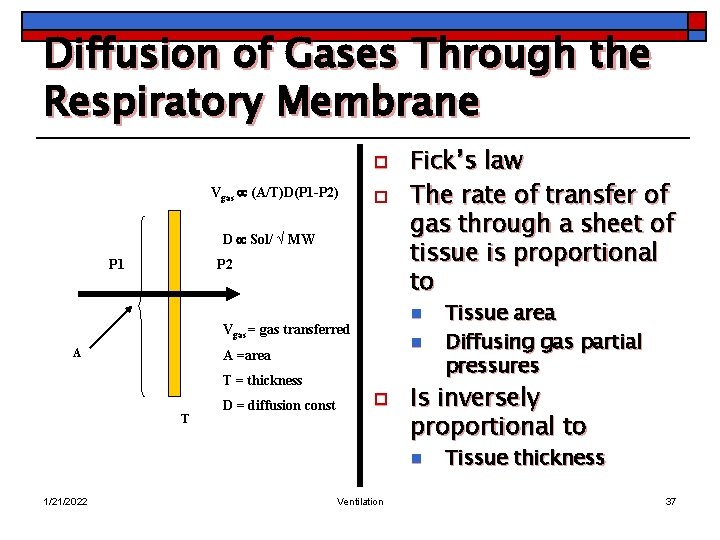 Diffusion of Gases Through the Respiratory Membrane

$V_{gas} \propto (A/T)D(P1-P2)$

$D \propto Sol/\sqrt{MW}$

P1

P2

A

T

$V_{gas}$ = gas transferred

A =area

T = thickness

D = diffusion const

Fick's law

The rate of transfer of gas through a sheet of tissue is proportional to

Tissue area

Diffusing gas partial pressures

Is inversely proportional to

Tissue thickness

1/21/2022

Ventilation

37